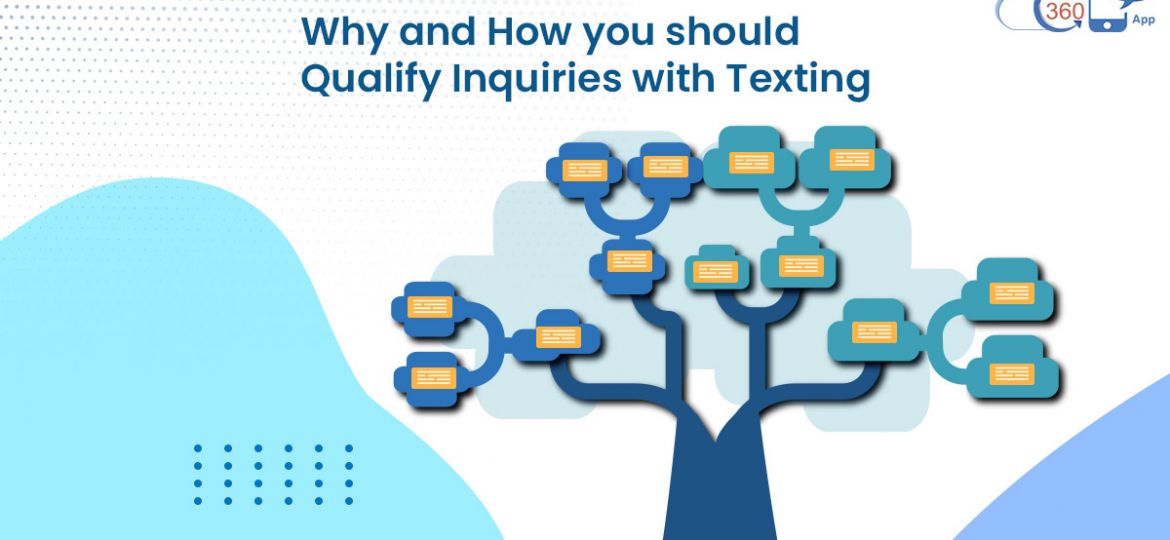 Why and How you should Qualify Inquiries with Texting

360

App